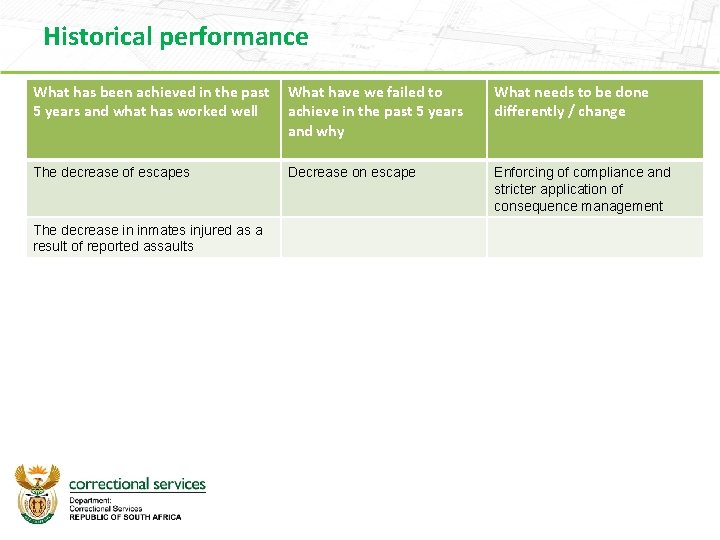 Historical performance

| What has been achieved in the past 5 years and what has worked well | What have we failed to achieve in the past 5 years and why | What needs to be done differently / change |
|---|---|---|
| The decrease of escapes | Decrease on escape | Enforcing of compliance and stricter application of consequence management |
| The decrease in inmates injured as a result of reported assaults | | |

correctional services
Department:
Correctional Services
REPUBLIC OF SOUTH AFRICA